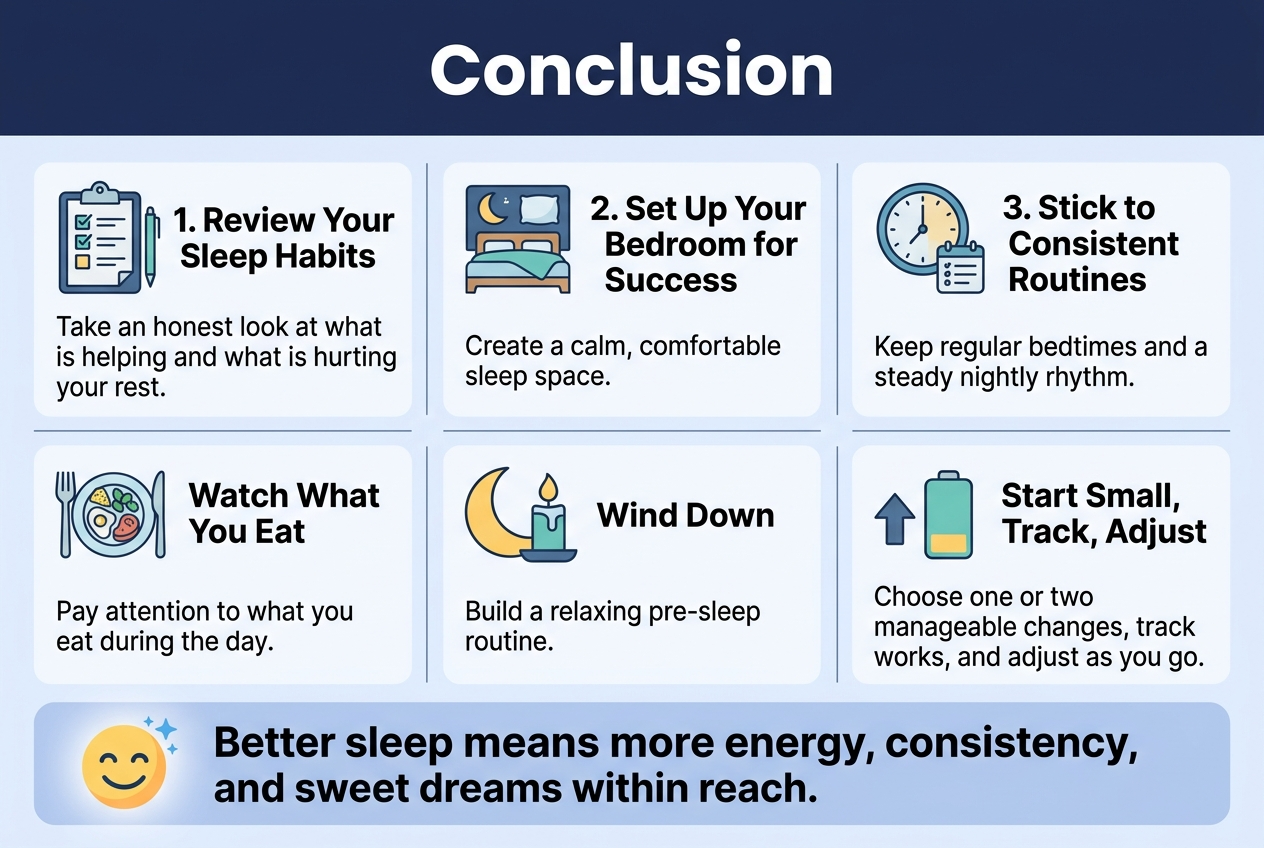 Conclusion

1. Review Your Sleep Habits

Take an honest look at what is helping and what is hurting your rest.

2. Set Up Your Bedroom for Success

Create a calm, comfortable sleep space.

3. Stick to Consistent Routines

Keep regular bedtimes and a steady nightly rhythm.

Watch What You Eat

Pay attention to what you eat during the day.

Wind Down

Build a relaxing pre-sleep routine.

Start Small, Track, Adjust

Choose one or two manageable changes, track works, and adjust as you go.

Better sleep means more energy, consistency, and sweet dreams within reach.